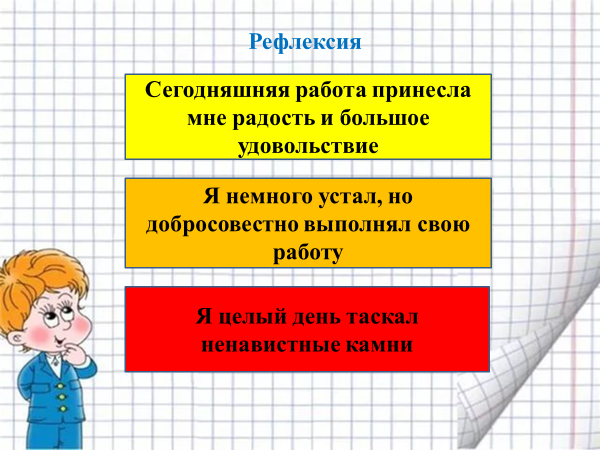 Рефлексия

Сегодняшняя работа принесла мне радость и большое удовольствие

Я немного устал, но добросовестно выполнял свою работу

Я целый день таскал ненавистные камни